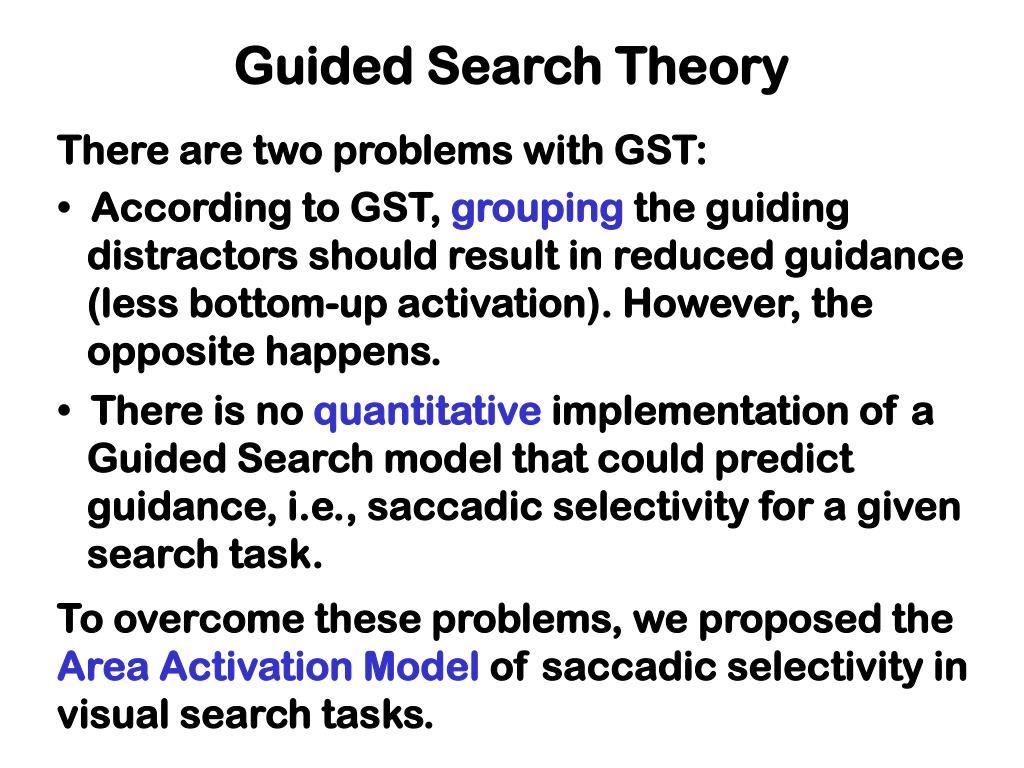 Guided Search Theory

There are two problems with GST:

• According to GST, grouping the guiding distractors should result in reduced guidance (less bottom-up activation). However, the opposite happens.

• There is no quantitative implementation of a Guided Search model that could predict guidance, i.e., saccadic selectivity for a given search task.

To overcome these problems, we proposed the Area Activation Model of saccadic selectivity in visual search tasks.